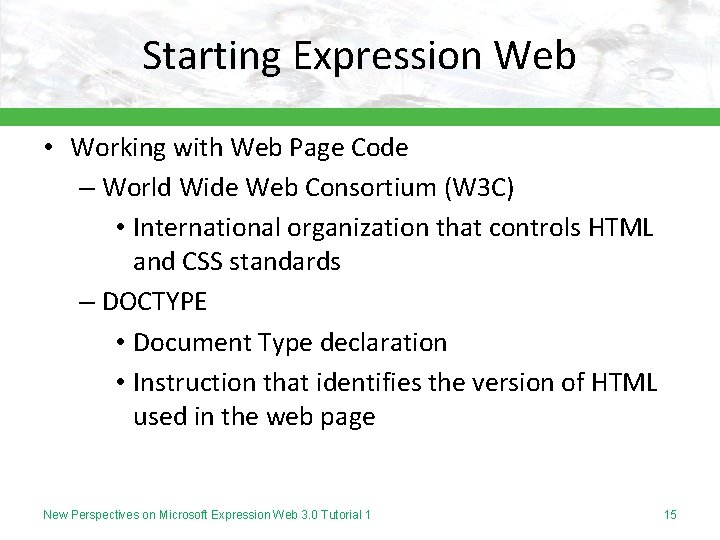 Starting Expression Web

• Working with Web Page Code
– World Wide Web Consortium (W3C)
• International organization that controls HTML and CSS standards
– DOCTYPE
• Document Type declaration
• Instruction that identifies the version of HTML used in the web page

New Perspectives on Microsoft Expression Web 3.0 Tutorial 1

15